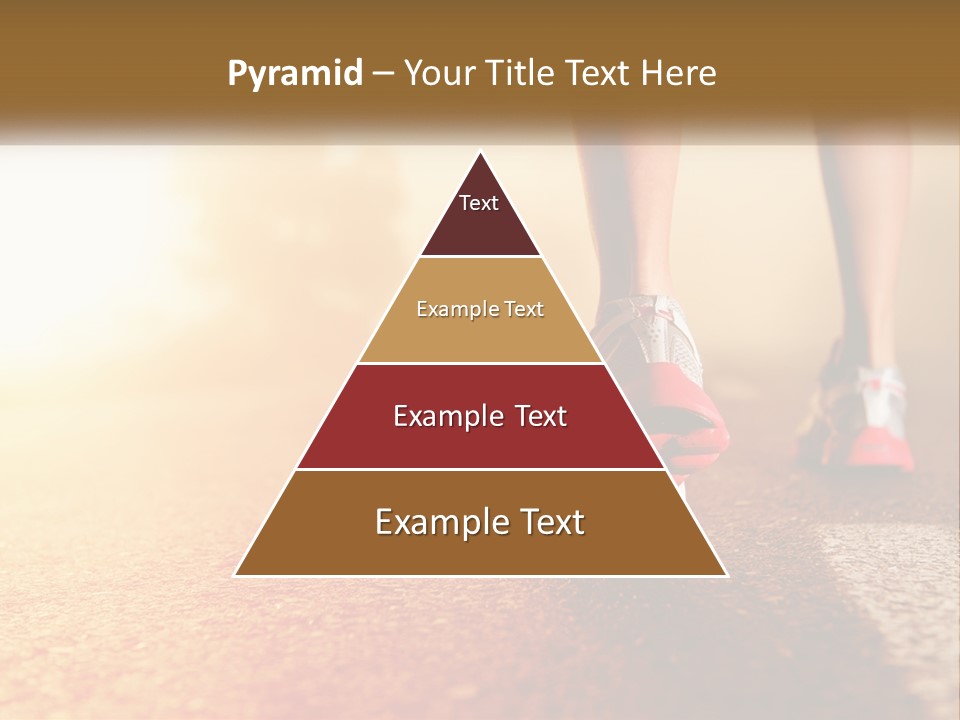 Pyramid – Your Title Text Here

Text

Example Text

Example Text

Example Text